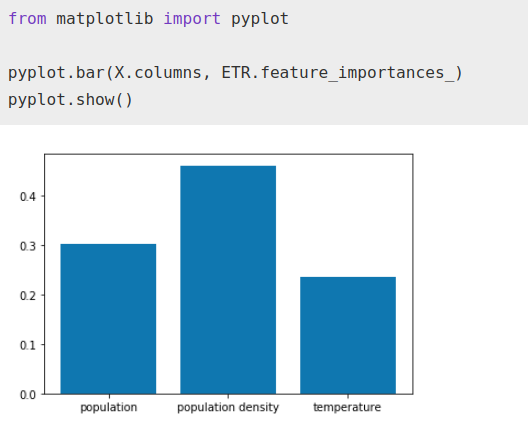 from matplotlib import pyplot

pyplot.bar(X.columns, ETR.feature_importances_)
pyplot.show()

0.4
0.3
0.2
0.1
0.0

population
population density
temperature